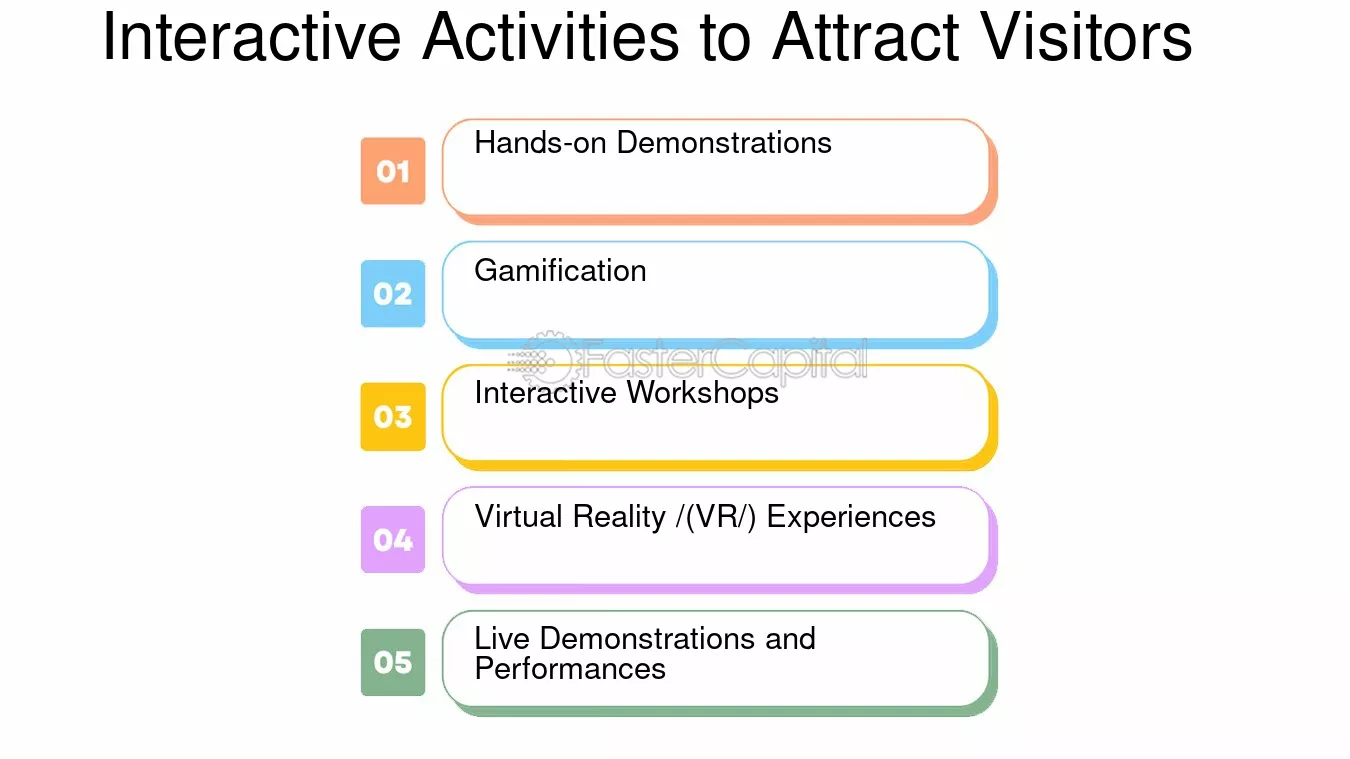 Interactive Activities to Attract Visitors

01
Hands-on Demonstrations

02
Gamification

FasterCapital

03
Interactive Workshops

04
Virtual Reality /(VR/) Experiences

05
Live Demonstrations and Performances